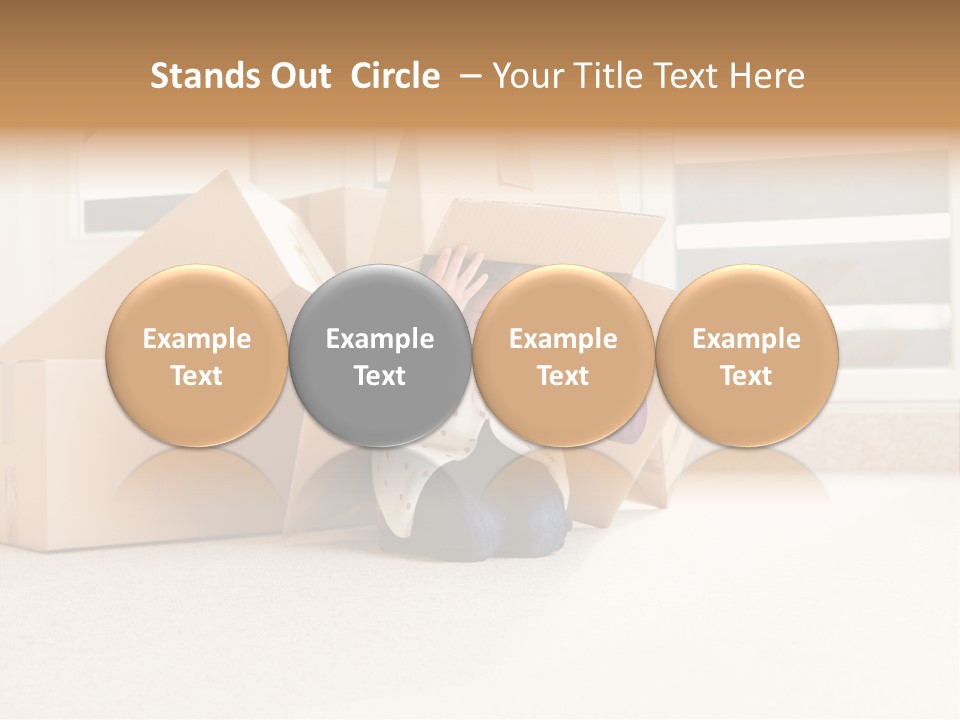 Stands Out Circle – Your Title Text Here

Example Text

Example Text

Example Text

Example Text